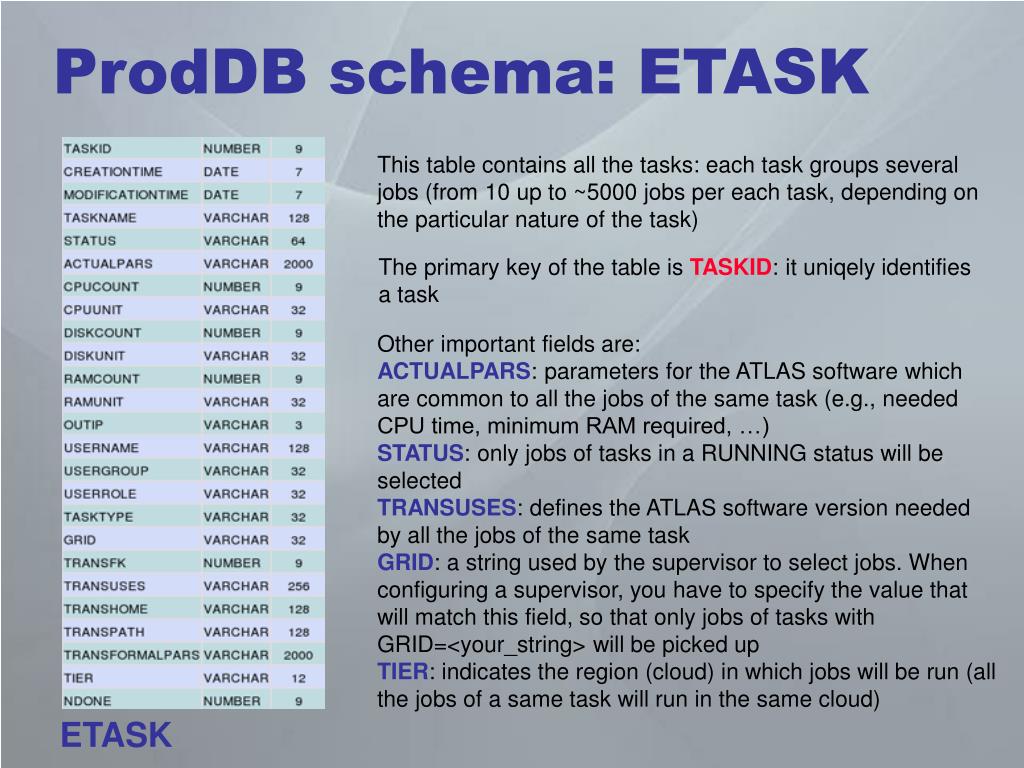 ProdDB schema: ETASK

| TASKID | NUMBER | 9 |
|---|---|---|
| CREATIONTIME | DATE | 7 |
| MODIFICATIONTIME | DATE | 7 |
| TASKNAME | VARCHAR | 128 |
| STATUS | VARCHAR | 64 |
| ACTUALPARS | VARCHAR | 2000 |
| CPUCOUNT | NUMBER | 9 |
| CPUUNIT | VARCHAR | 32 |
| DISKCOUNT | NUMBER | 9 |
| DISKUNIT | VARCHAR | 32 |
| RAMCOUNT | NUMBER | 9 |
| RAMUNIT | VARCHAR | 32 |
| OUTIP | VARCHAR | 3 |
| USERNAME | VARCHAR | 128 |
| USERGROUP | VARCHAR | 32 |
| USERROLE | VARCHAR | 32 |
| TASKTYPE | VARCHAR | 32 |
| GRID | VARCHAR | 32 |
| TRANSFK | NUMBER | 9 |
| TRANSUSES | VARCHAR | 256 |
| TRANSHOME | VARCHAR | 128 |
| TRANSPATH | VARCHAR | 128 |
| TRANSFORMALPARS | VARCHAR | 2000 |
| TIER | VARCHAR | 12 |
| NDONE | NUMBER | 9 |

ETASK

This table contains all the tasks: each task groups several jobs (from 10 up to ~5000 jobs per each task, depending on the particular nature of the task)

The primary key of the table is TASKID: it uniqely identifies a task

Other important fields are:
ACTUALPARS: parameters for the ATLAS software which are common to all the jobs of the same task (e.g., needed CPU time, minimum RAM required, …)
STATUS: only jobs of tasks in a RUNNING status will be selected
TRANSUSES: defines the ATLAS software version needed by all the jobs of the same task
GRID: a string used by the supervisor to select jobs. When configuring a supervisor, you have to specify the value that will match this field, so that only jobs of tasks with GRID=<your_string> will be picked up
TIER: indicates the region (cloud) in which jobs will be run (all the jobs of a same task will run in the same cloud)